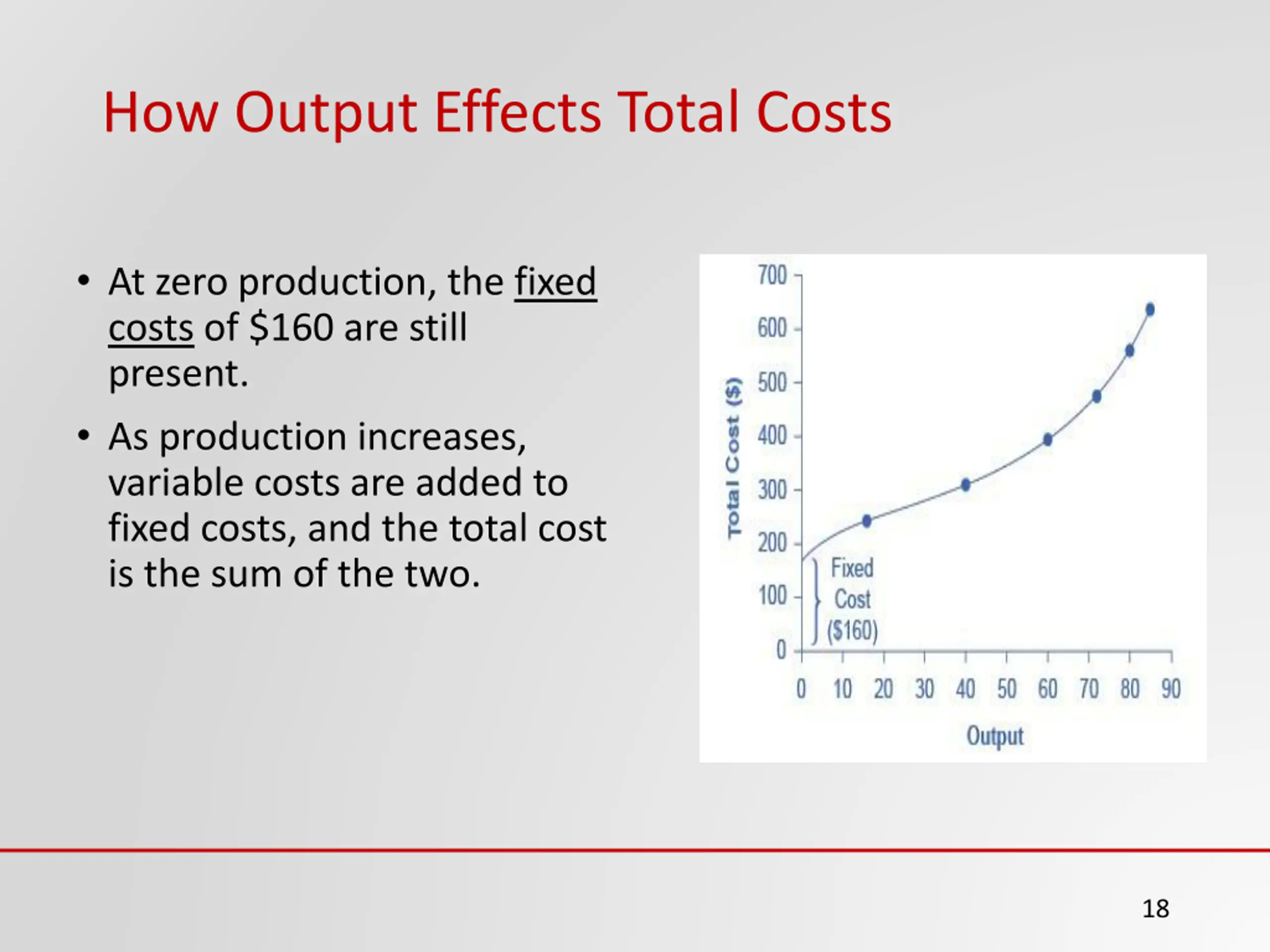 How Output Effects Total Costs

• At zero production, the fixed costs of \$160 are still present.

• As production increases, variable costs are added to fixed costs, and the total cost is the sum of the two.

Total Cost (\$)
700
600
500
400
300
200
100
0
Fixed Cost (\$160)
0 10 20 30 40 50 60 70 80 90
Output

18